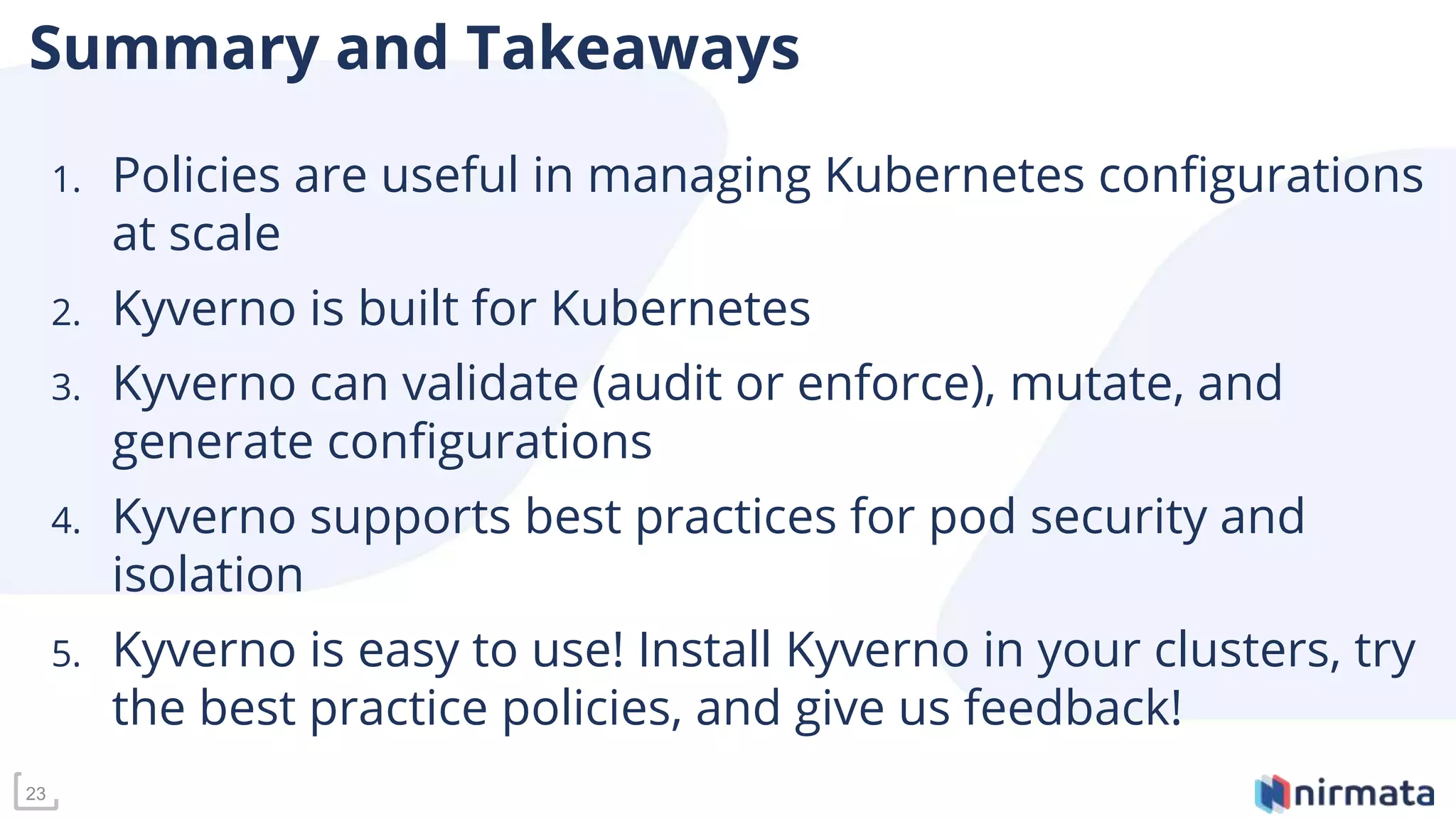 Summary and Takeaways

1. Policies are useful in managing Kubernetes configurations at scale
2. Kyverno is built for Kubernetes
3. Kyverno can validate (audit or enforce), mutate, and generate configurations
4. Kyverno supports best practices for pod security and isolation
5. Kyverno is easy to use! Install Kyverno in your clusters, try the best practice policies, and give us feedback!

23

nirmata